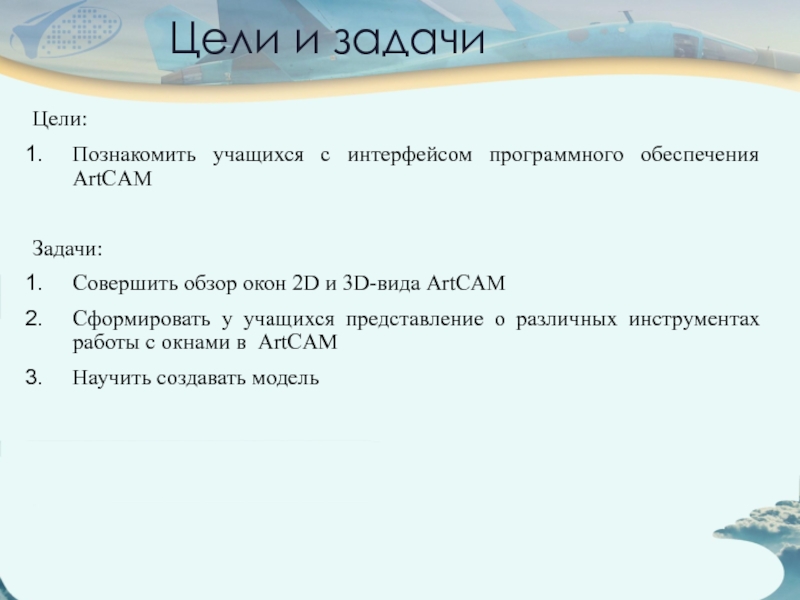 Цели и задачи

Цели:

1. Познакомить учащихся с интерфейсом программного обеспечения ArtCAM

Задачи:

1. Совершить обзор окон 2D и 3D-вида ArtCAM
2. Сформировать у учащихся представление о различных инструментах работы с окнами в ArtCAM
3. Научить создавать модель